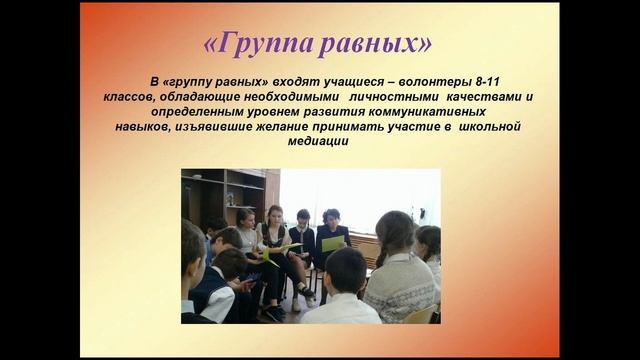 «Группа равных»

В «группу равных» входят учащиеся – волонтеры 8-11 классов, обладающие необходимыми личностными качествами и определенным уровнем развития коммуникативных навыков, изъявившие желание принимать участие в школьной медиации